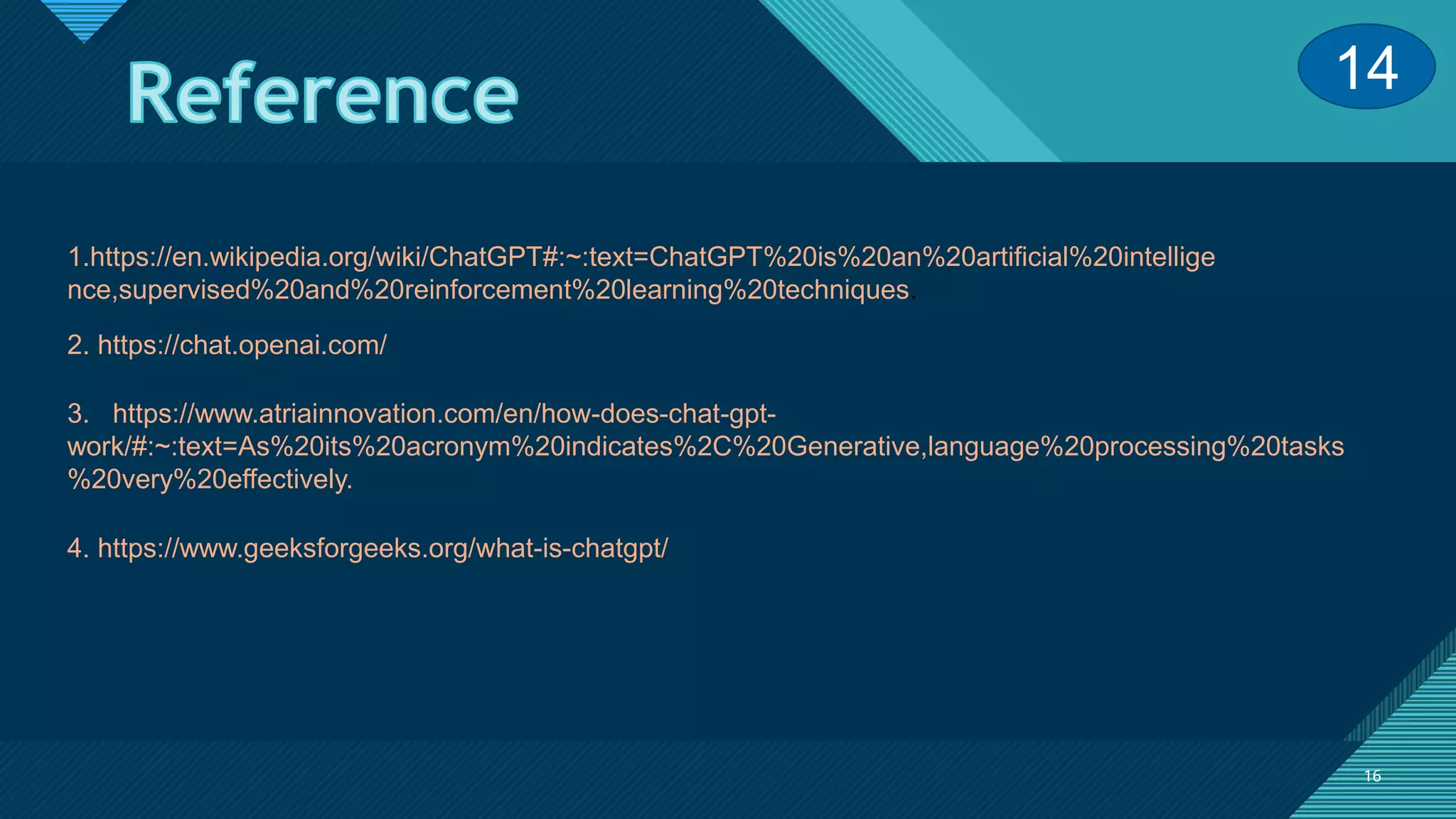 Reference

14

1.https://en.wikipedia.org/wiki/ChatGPT#:~:text=ChatGPT%20is%20an%20artificial%20intelligence,supervised%20and%20reinforcement%20learning%20techniques.

2. https://chat.openai.com/

3. https://www.atriainnovation.com/en/how-does-chat-gpt-work/#:~:text=As%20its%20acronym%20indicates%2C%20Generative,language%20processing%20tasks%20very%20effectively.

4. https://www.geeksforgeeks.org/what-is-chatgpt/

16